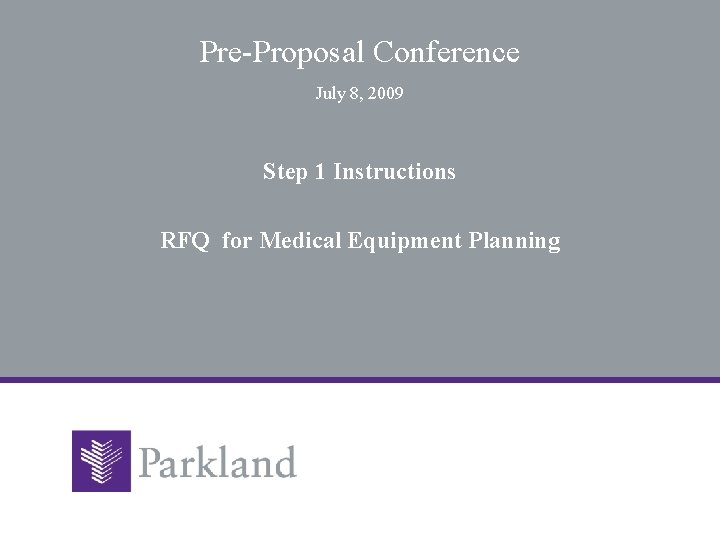 Pre-Proposal Conference

July 8, 2009

Step 1 Instructions

RFQ for Medical Equipment Planning

Parkland